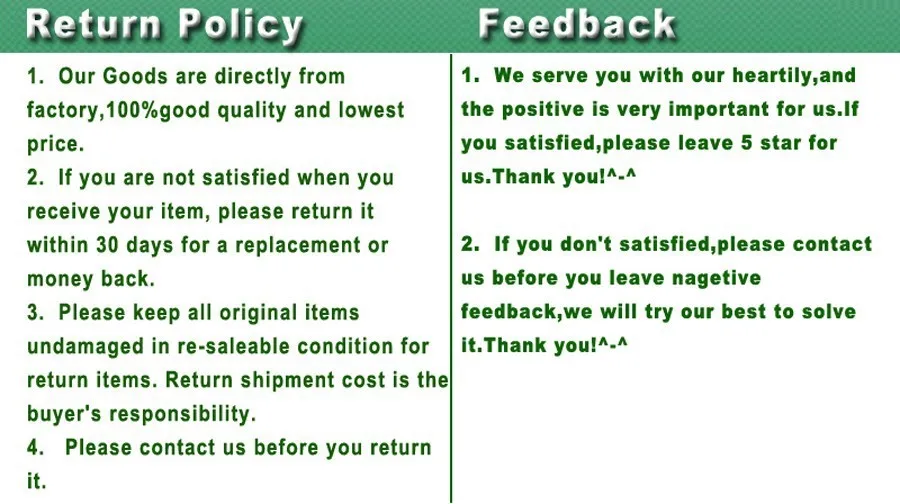 Return Policy

1. Our Goods are directly from factory,100%good quality and lowest price.
2. If you are not satisfied when you receive your item, please return it within 30 days for a replacement or money back.
3. Please keep all original items undamaged in re-saleable condition for return items. Return shipment cost is the buyer's responsibility.
4. Please contact us before you return it.

Feedback

1. We serve you with our heartily,and the positive is very important for us.If you satisfied,please leave 5 star for us.Thank you!^-^

2. If you don't satisfied,please contact us before you leave nagetive feedback,we will try our best to solve it.Thank you!^-^